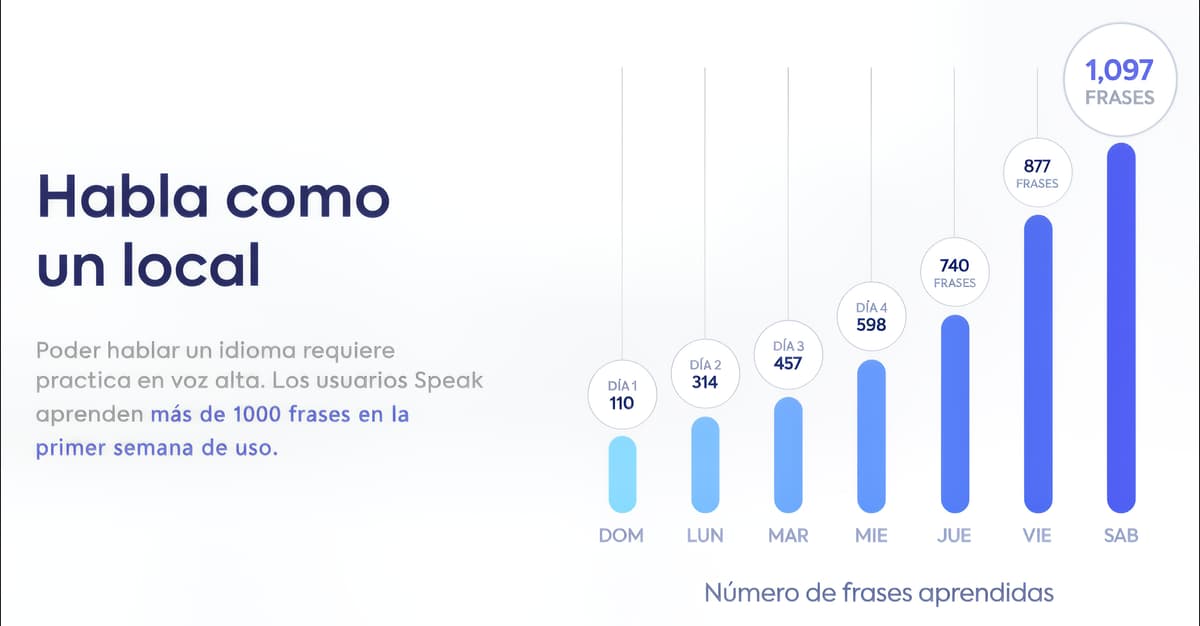 Habla como un local

Poder hablar un idioma requiere practica en voz alta. Los usuarios Speak aprenden más de 1000 frases en la primer semana de uso.

DÍA 1
110

DÍA 2
314

DÍA 3
457

DÍA 4
598

740
FRASES

877
FRASES

1,097
FRASES

DOM LUN MAR MIE JUE VIE SAB

Número de frases aprendidas